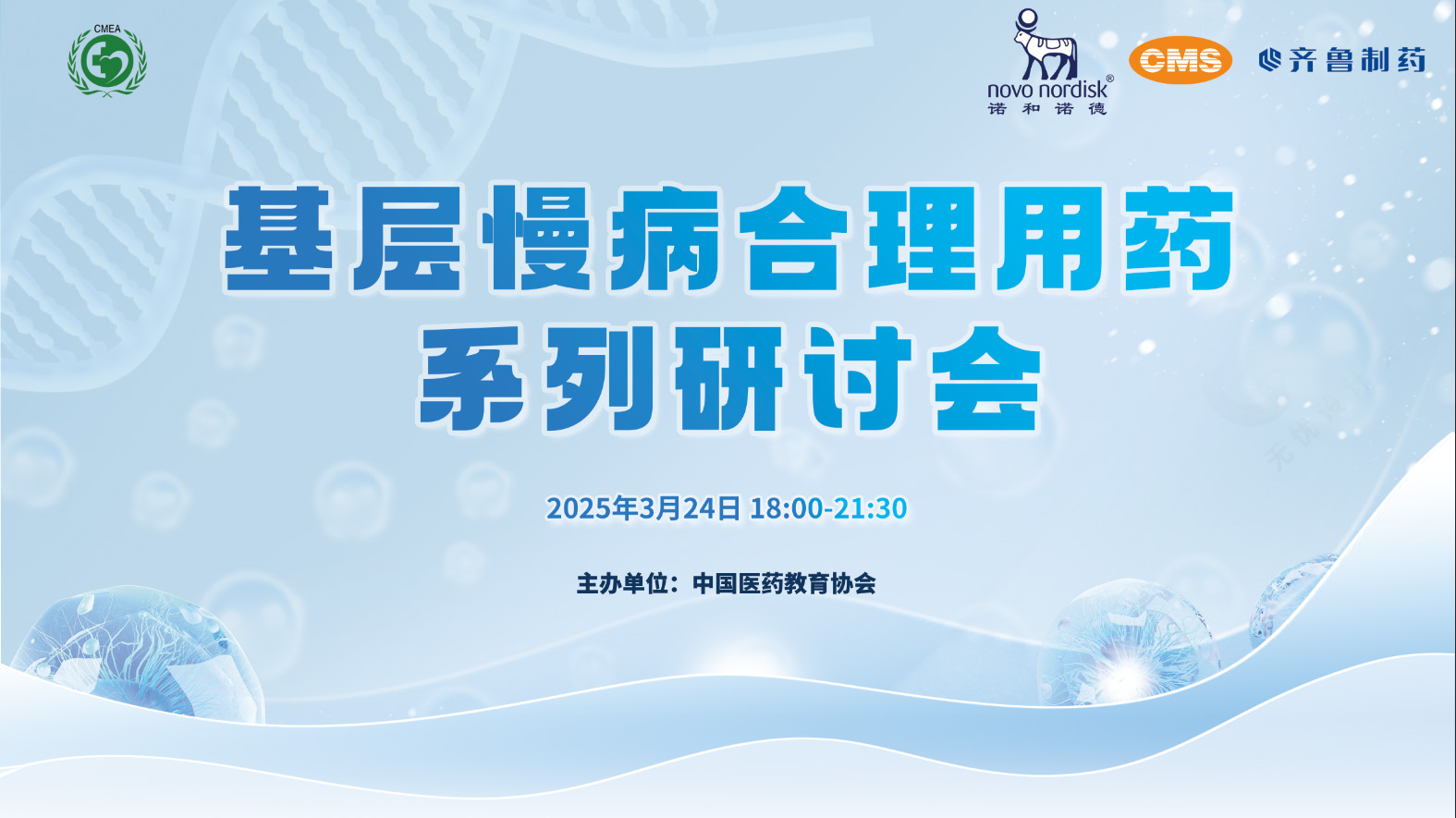 CMEA

novo nordisk®
诺和诺德

CMS

齐鲁制药

基层慢病合理用药
系列研讨会

2025年3月24日 18:00-21:30

主办单位：中国医药教育协会